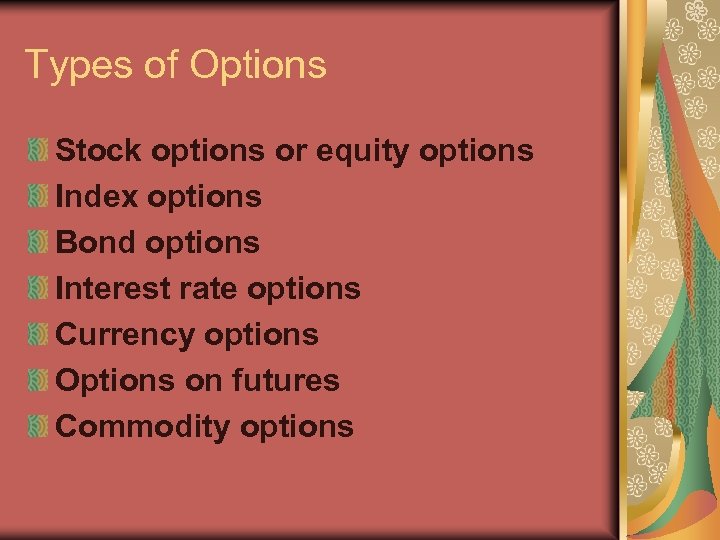 Types of Options

Stock options or equity options
Index options
Bond options
Interest rate options
Currency options
Options on futures
Commodity options